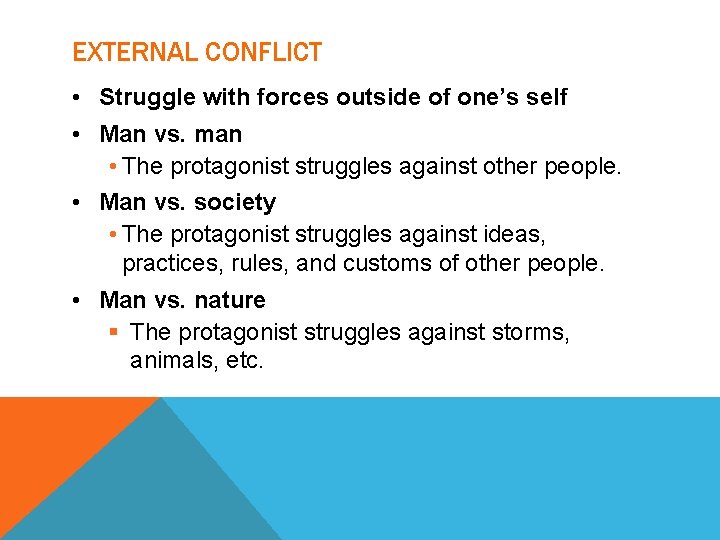 EXTERNAL CONFLICT

• Struggle with forces outside of one's self

• Man vs. man
  • The protagonist struggles against other people.

• Man vs. society
  • The protagonist struggles against ideas, practices, rules, and customs of other people.

• Man vs. nature
  ▪ The protagonist struggles against storms, animals, etc.